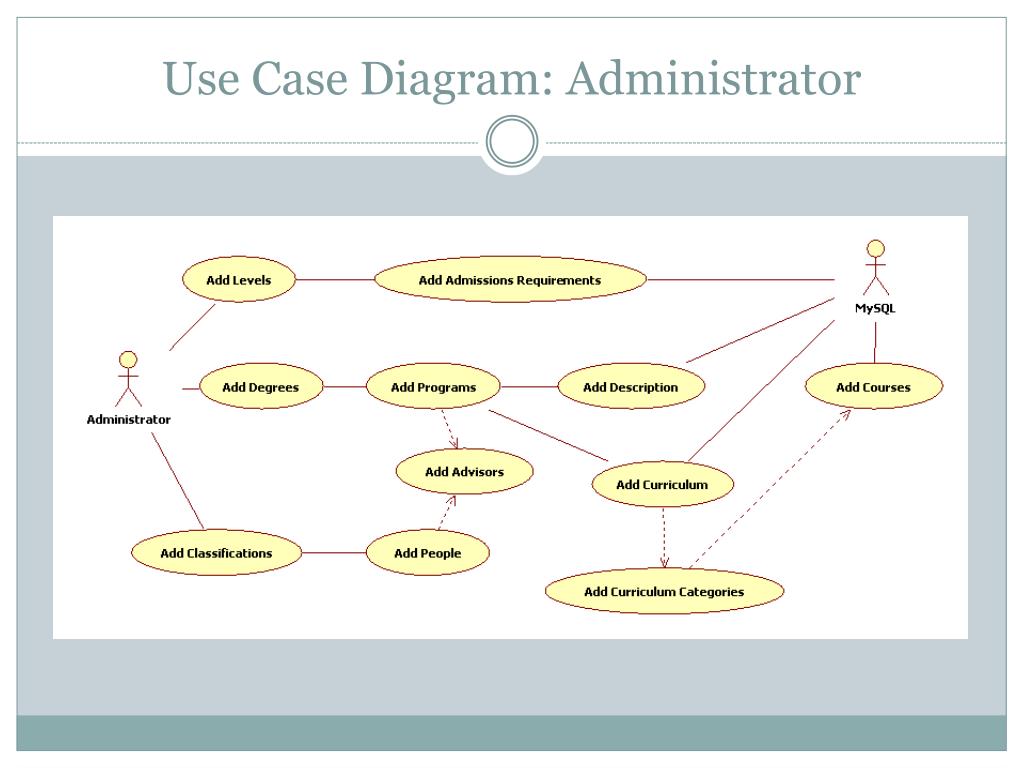 Use Case Diagram: Administrator

Add Levels
Add Admissions Requirements
MySQL
Administrator
Add Degrees
Add Programs
Add Description
Add Courses
Add Advisors
Add Curriculum
Add Classifications
Add People
Add Curriculum Categories